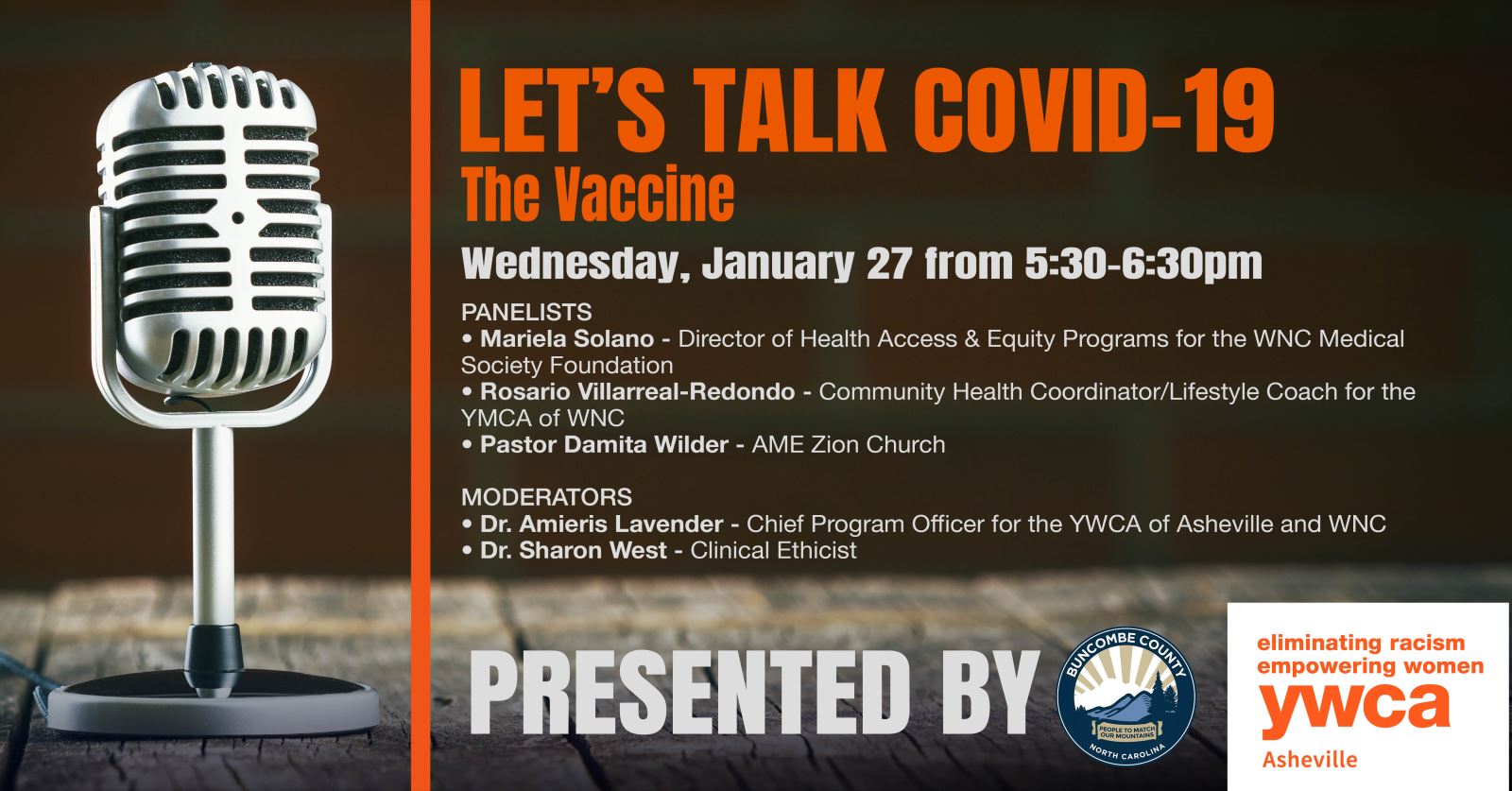 LET'S TALK COVID-19
The Vaccine

Wednesday, January 27 from 5:30-6:30pm

PANELISTS
• Mariela Solano - Director of Health Access & Equity Programs for the WNC Medical Society Foundation
• Rosario Villarreal-Redondo - Community Health Coordinator/Lifestyle Coach for the YMCA of WNC
• Pastor Damita Wilder - AME Zion Church

MODERATORS
• Dr. Amieris Lavender - Chief Program Officer for the YWCA of Asheville and WNC
• Dr. Sharon West - Clinical Ethicist

PRESENTED BY

BUNCOMBE COUNTY
PEOPLE TO MATCH OUR MOUNTAINS
NORTH CAROLINA

eliminating racism
empowering women
ywca
Asheville